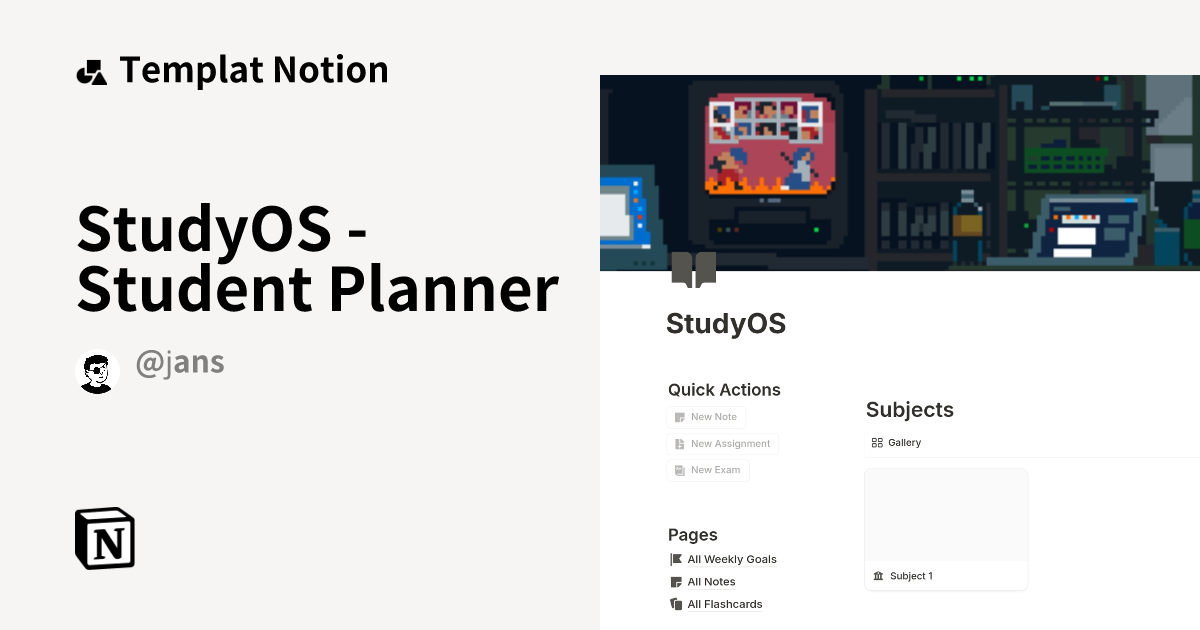 Templat Notion

StudyOS - Student Planner

@jans

N

StudyOS

Quick Actions

New Note

New Assignment

New Exam

Pages

All Weekly Goals

All Notes

All Flashcards

Subjects

Gallery

Subject 1